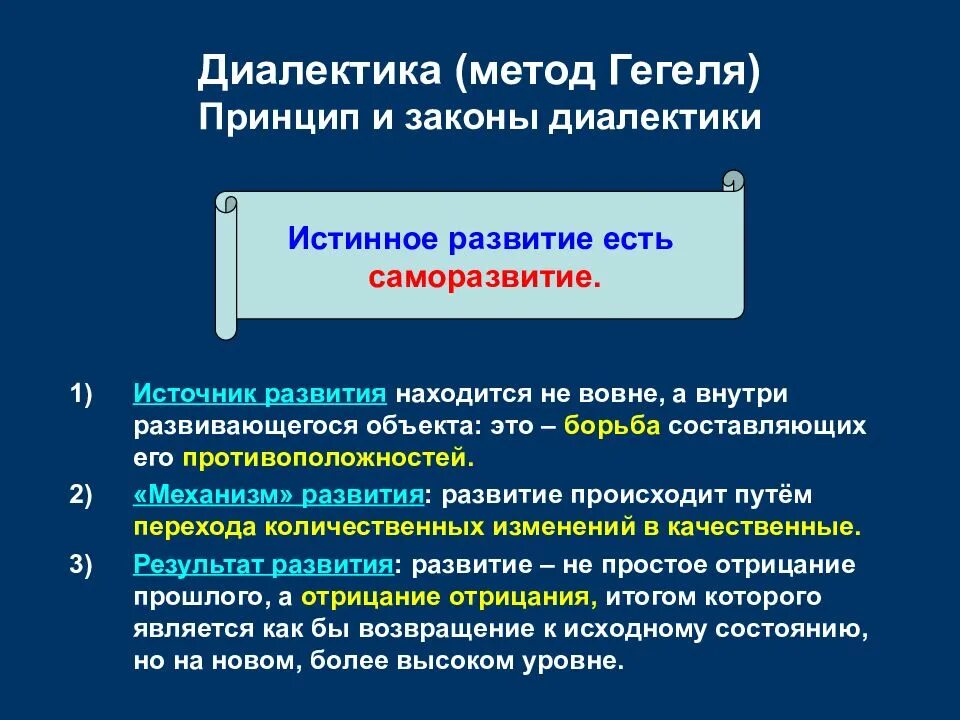 Диалектика (метод Гегеля)
Принцип и законы диалектики

Истинное развитие есть саморазвитие.

1) Источник развития находится не вовне, а внутри развивающегося объекта: это – борьба составляющих его противоположностей.

2) «Механизм» развития: развитие происходит путём перехода количественных изменений в качественные.

3) Результат развития: развитие – не простое отрицание прошлого, а отрицание отрицания, итогом которого является как бы возвращение к исходному состоянию, но на новом, более высоком уровне.